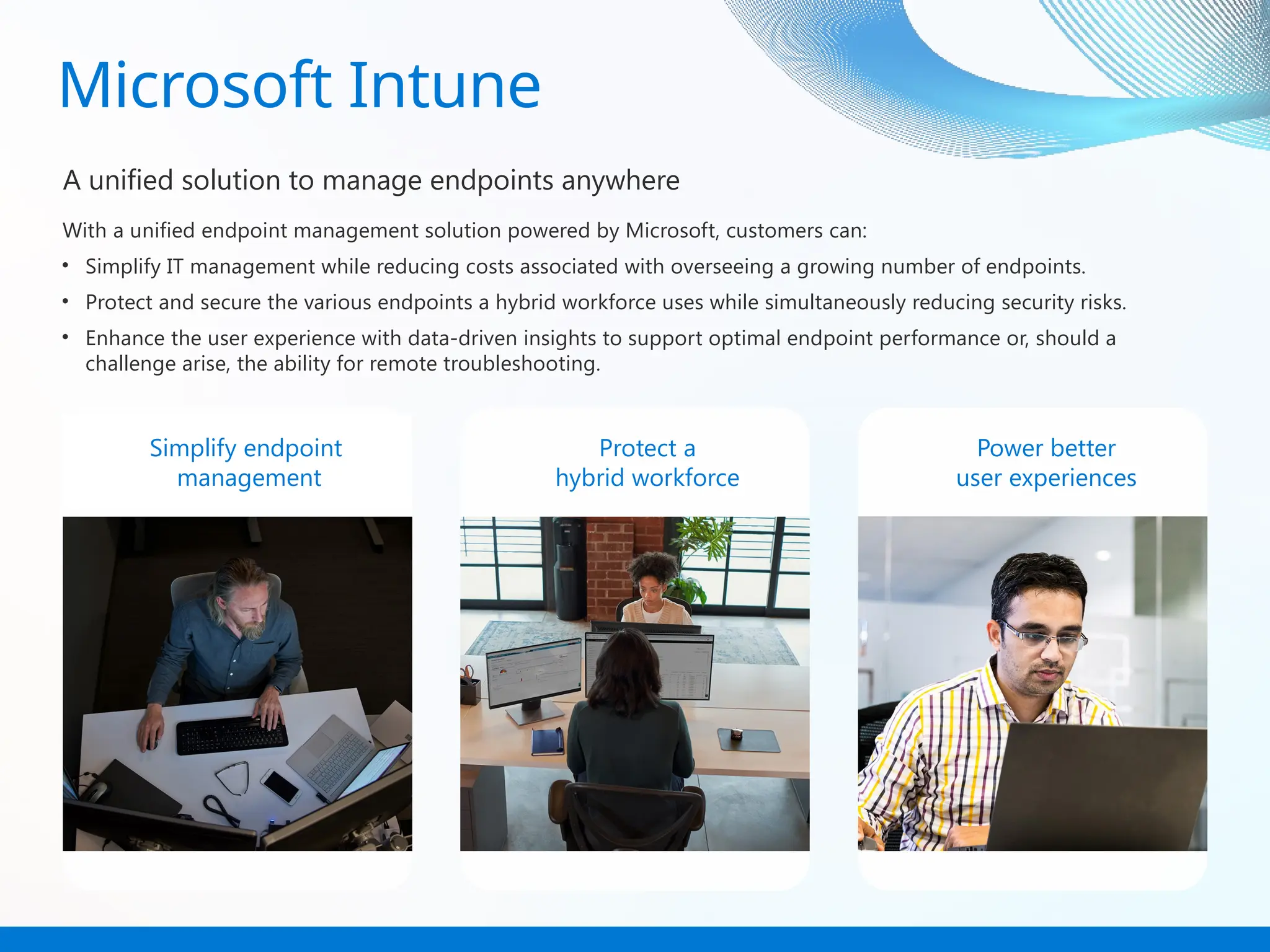 Microsoft Intune

A unified solution to manage endpoints anywhere

With a unified endpoint management solution powered by Microsoft, customers can:

• Simplify IT management while reducing costs associated with overseeing a growing number of endpoints.
• Protect and secure the various endpoints a hybrid workforce uses while simultaneously reducing security risks.
• Enhance the user experience with data-driven insights to support optimal endpoint performance or, should a challenge arise, the ability for remote troubleshooting.

Simplify endpoint management

Protect a hybrid workforce

Power better user experiences